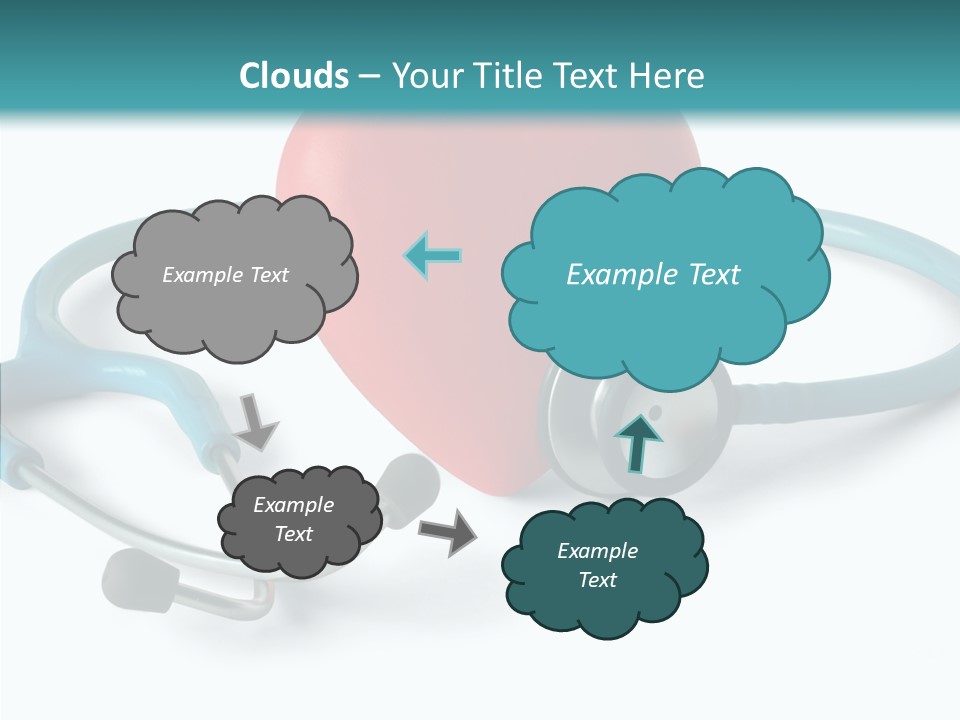 Clouds – Your Title Text Here

Example Text

Example Text

Example Text

Example Text